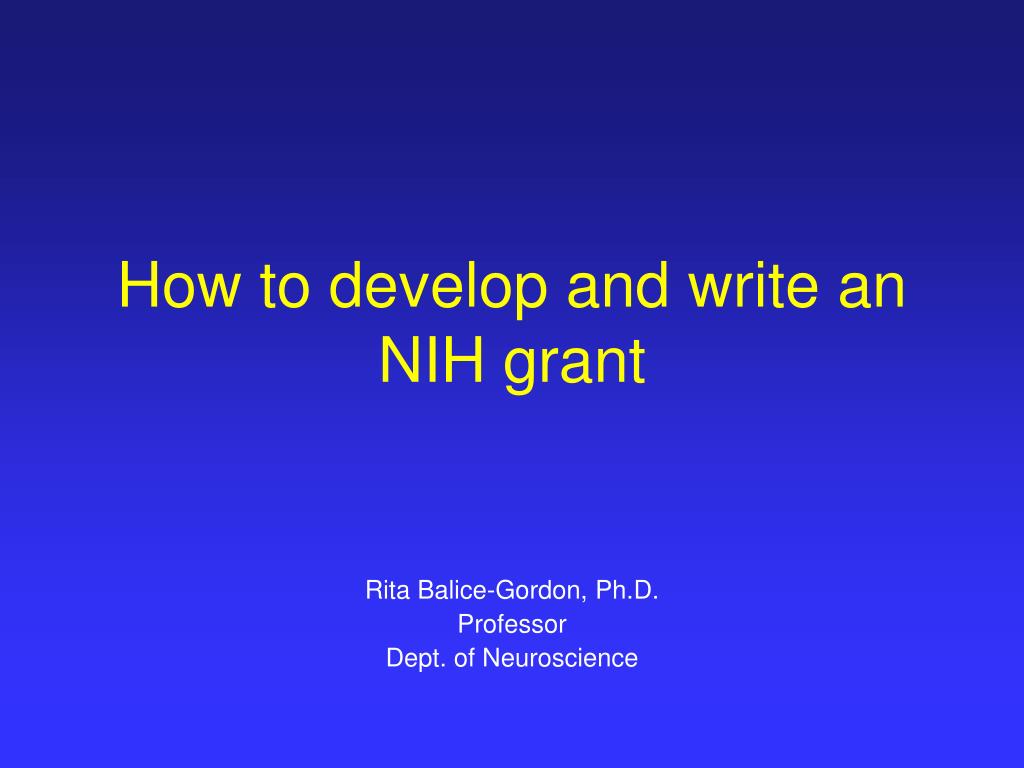 How to develop and write an NIH grant

Rita Balice-Gordon, Ph.D.
Professor
Dept. of Neuroscience